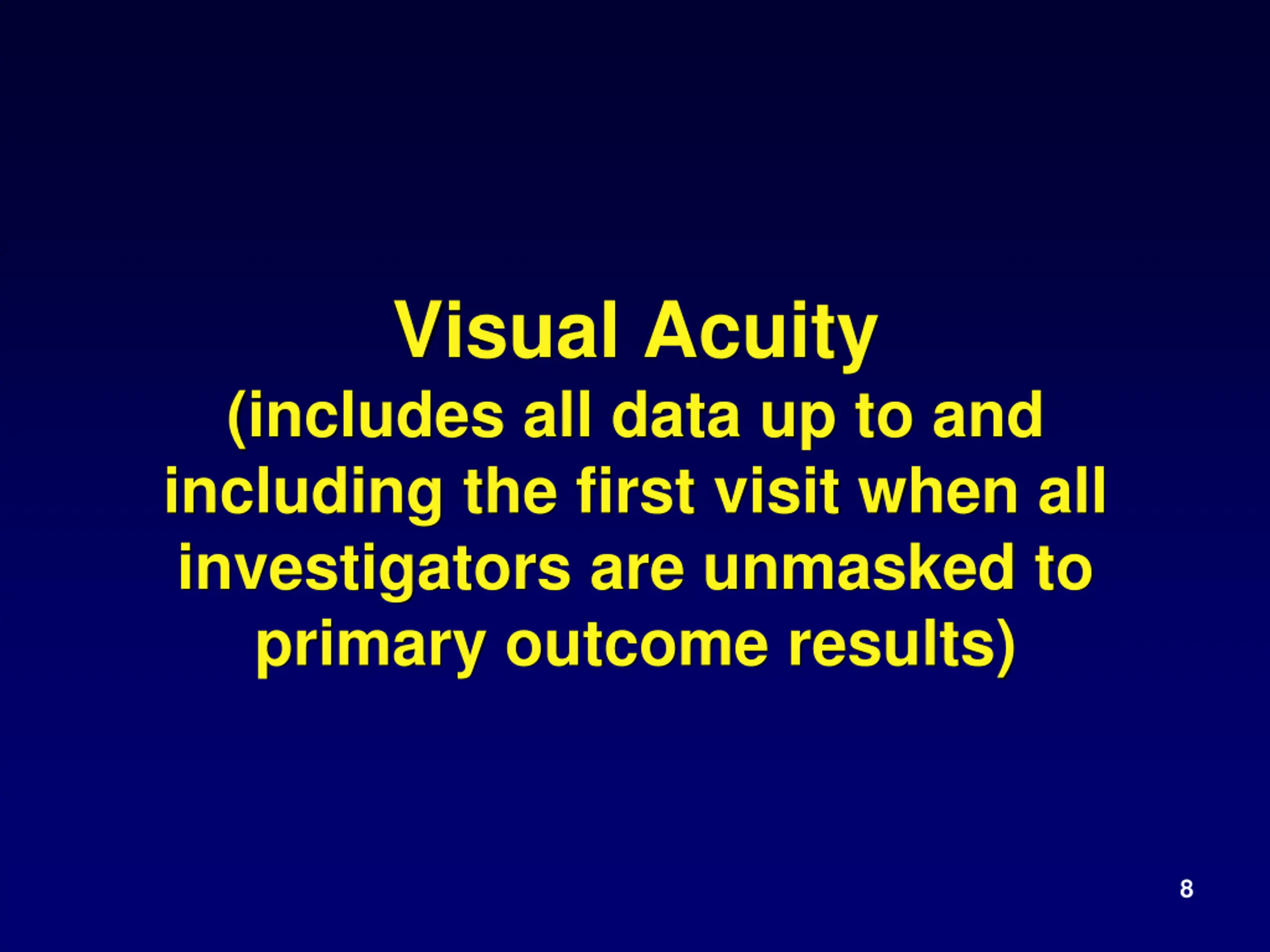 Visual Acuity
(includes all data up to and including the first visit when all investigators are unmasked to primary outcome results)

8